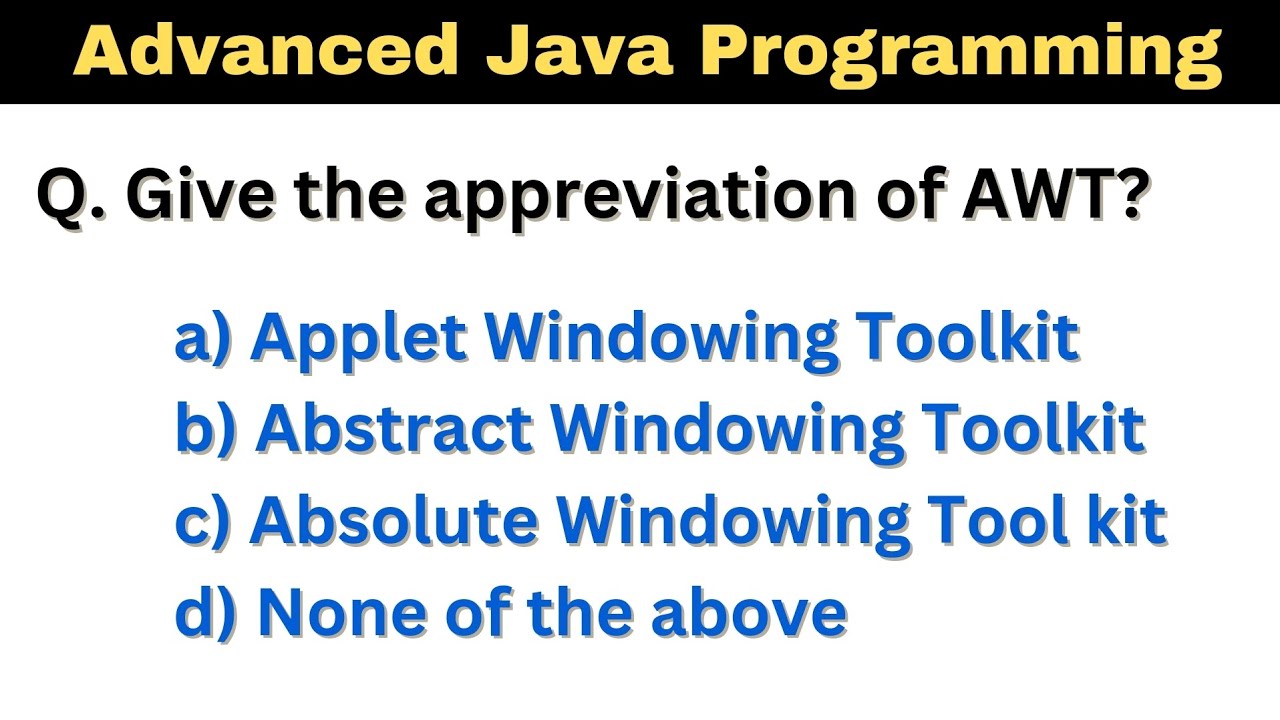 Advanced Java Programming

Q. Give the appreviation of AWT?

a) Applet Windowing Toolkit
b) Abstract Windowing Toolkit
c) Absolute Windowing Tool kit
d) None of the above